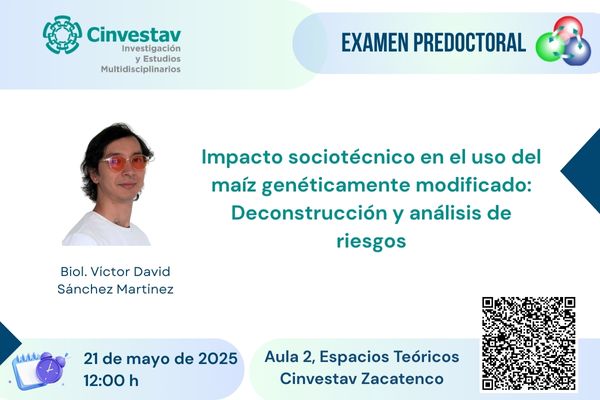 Cinvestav
Investigación y Estudios Multidisciplinarios

EXAMEN PREDOCTORAL

Impacto sociotécnico en el uso del maíz genéticamente modificado: Deconstrucción y análisis de riesgos

Biol. Víctor David Sánchez Martinez

21 de mayo de 2025
12:00 h

Aula 2, Espacios Teóricos
Cinvestav Zacatenco